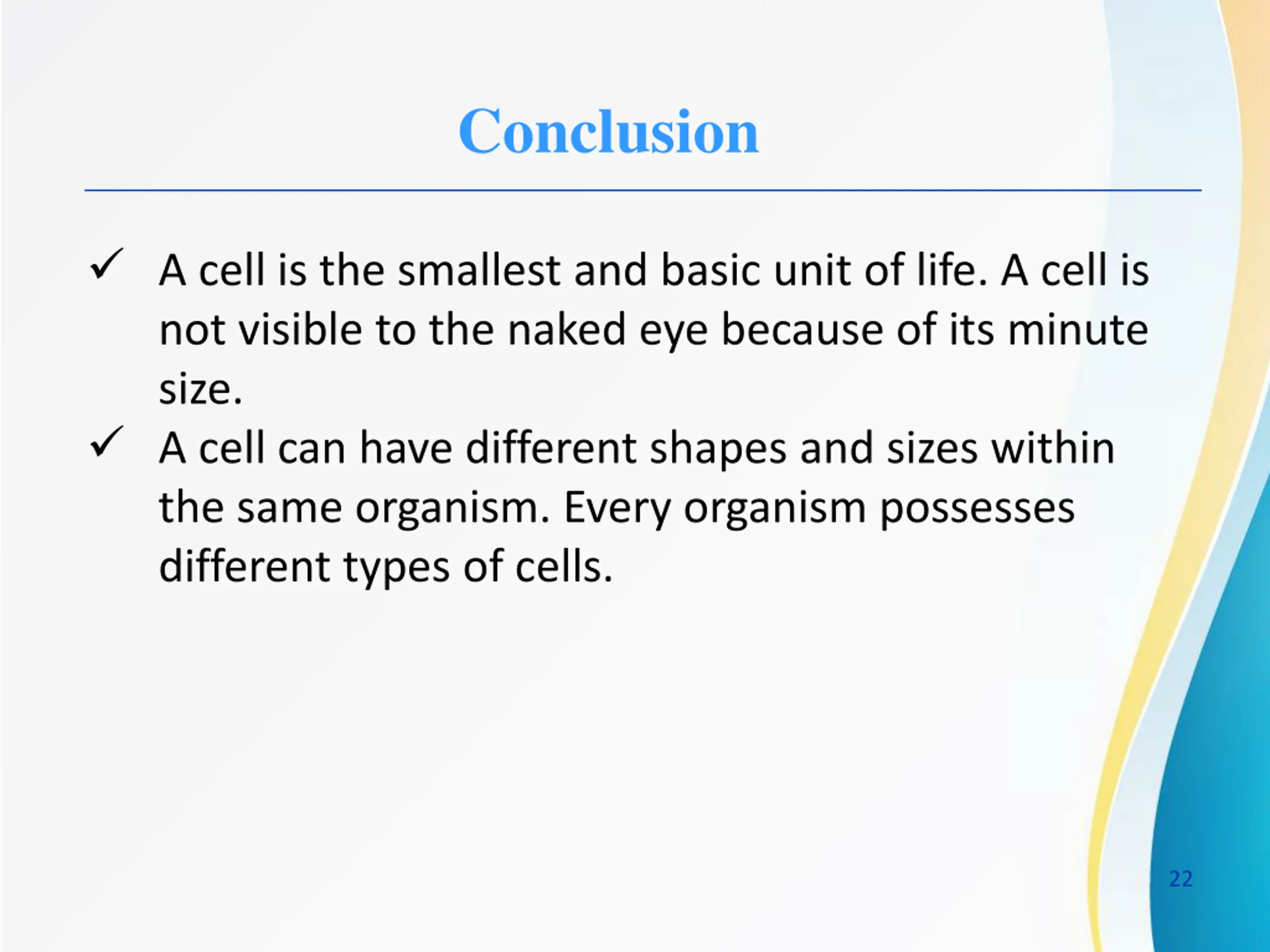 Conclusion

✓ A cell is the smallest and basic unit of life. A cell is not visible to the naked eye because of its minute size.

✓ A cell can have different shapes and sizes within the same organism. Every organism possesses different types of cells.

22